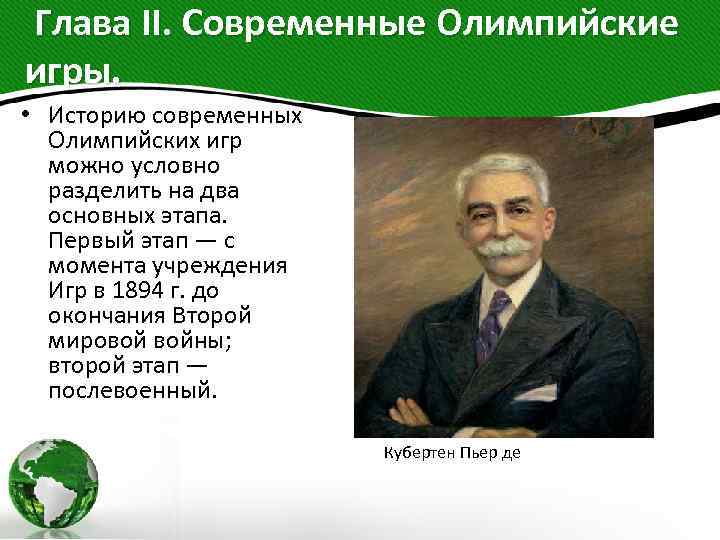 Глава II. Современные Олимпийские игры.

• Историю современных Олимпийских игр можно условно разделить на два основных этапа. Первый этап — с момента учреждения Игр в 1894 г. до окончания Второй мировой войны; второй этап — послевоенный.

Кубертен Пьер де